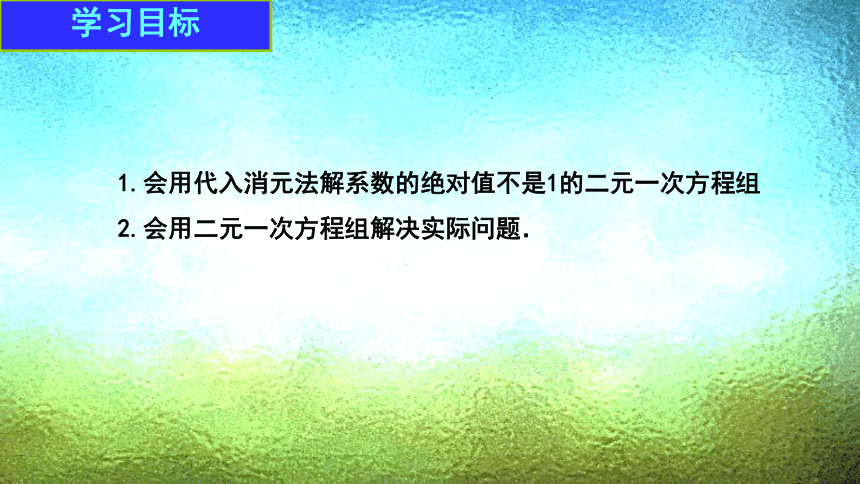 学习目标

1. 会用代入消元法解系数的绝对值不是1的二元一次方程组

2. 会用二元一次方程组解决实际问题.